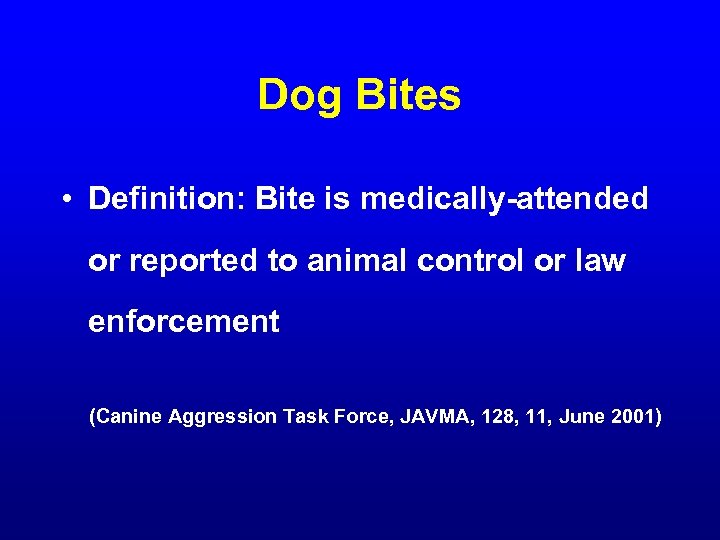 Dog Bites

• Definition: Bite is medically-attended or reported to animal control or law enforcement

(Canine Aggression Task Force, JAVMA, 128, 11, June 2001)